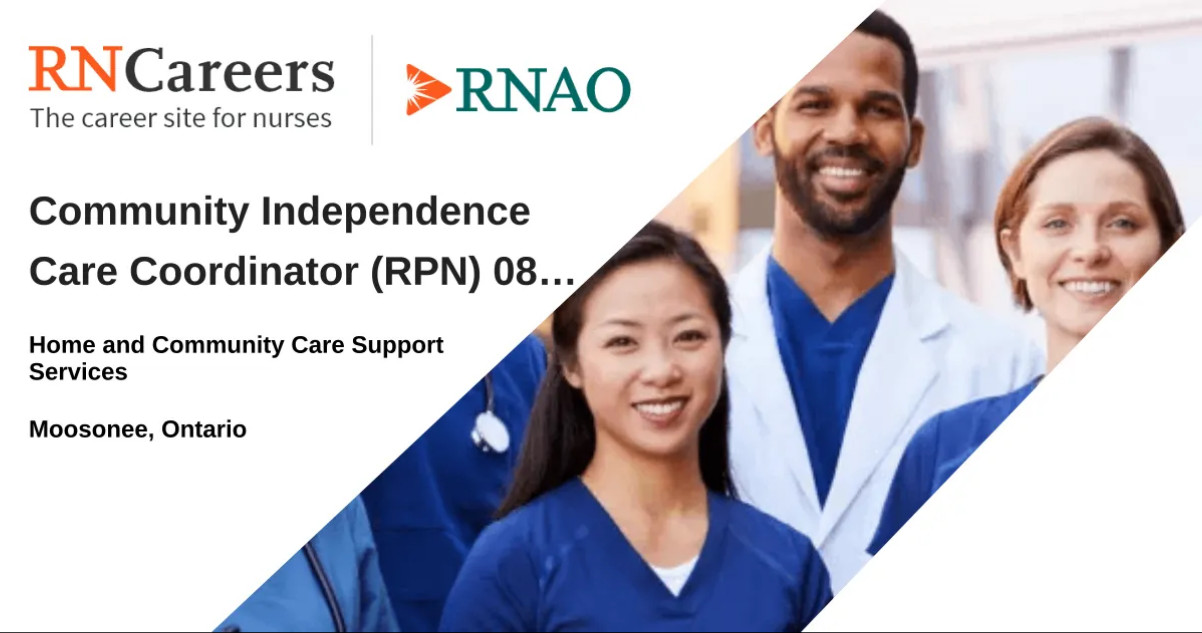 RNCareers
The career site for nurses

RNAO

Community Independence Care Coordinator (RPN) 08…

Home and Community Care Support Services

Moosonee, Ontario